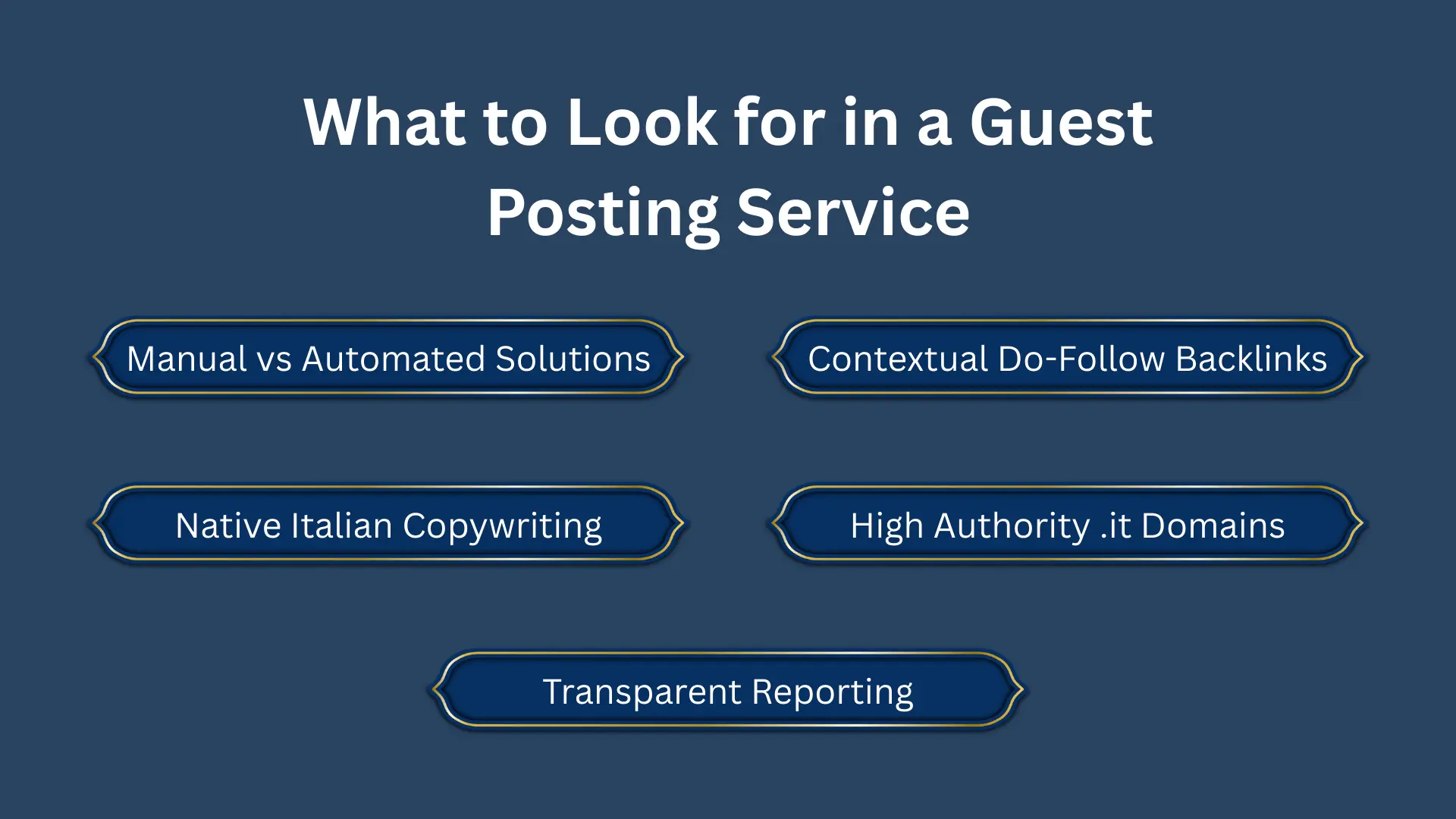 What to Look for in a Guest Posting Service

Manual vs Automated Solutions

Contextual Do-Follow Backlinks

Native Italian Copywriting

High Authority .it Domains

Transparent Reporting